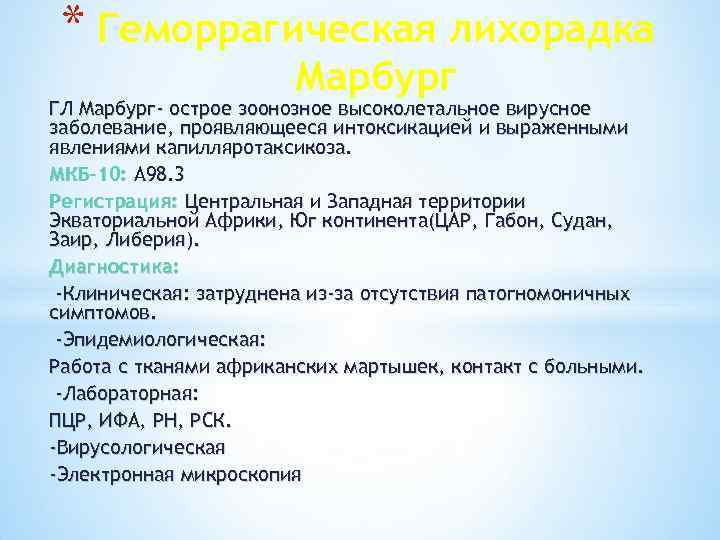 * Геморрагическая лихорадка Марбург

ГЛ Марбург- острое зоонозное высоколетальное вирусное заболевание, проявляющееся интоксикацией и выраженными явлениями капилляротаксикоза.

МКБ-10: А98.3

Регистрация: Центральная и Западная территории Экваториальной Африки, Юг континента(ЦАР, Габон, Судан, Заир, Либерия).

Диагностика:

-Клиническая: затруднена из-за отсутствия патогномоничных симптомов.

-Эпидемиологическая:

Работа с тканями африканских мартышек, контакт с больными.

-Лабораторная:

ПЦР, ИФА, РН, РСК.

-Вирусологическая

-Электронная микроскопия